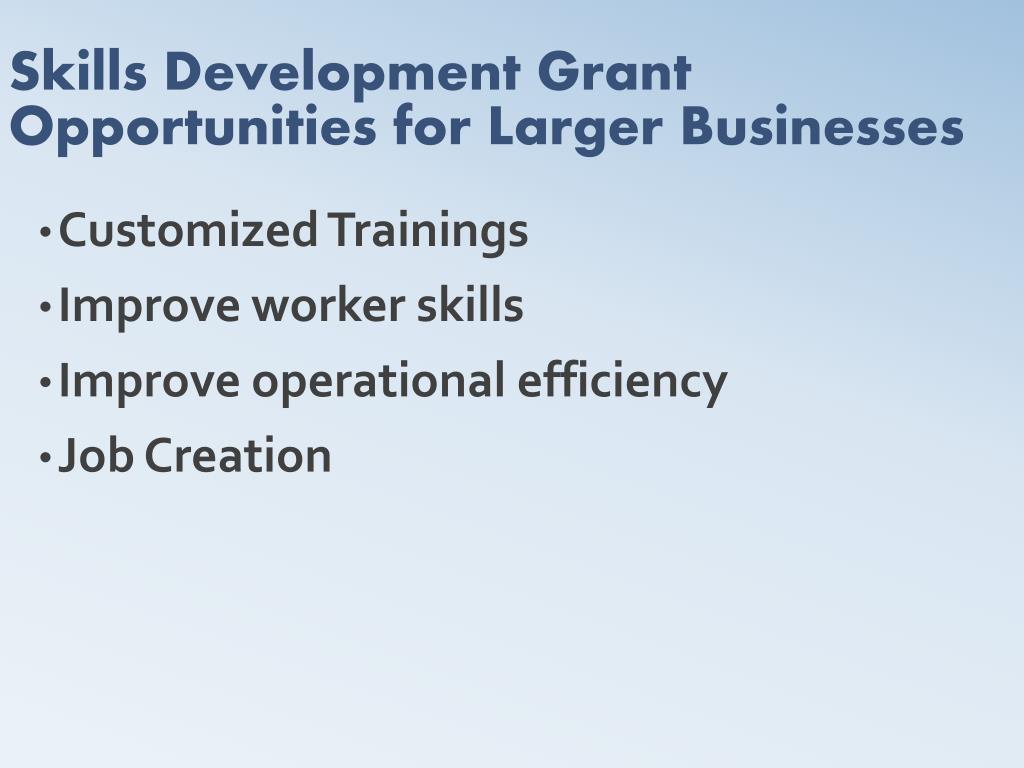 Skills Development Grant Opportunities for Larger Businesses

• Customized Trainings
• Improve worker skills
• Improve operational efficiency
• Job Creation